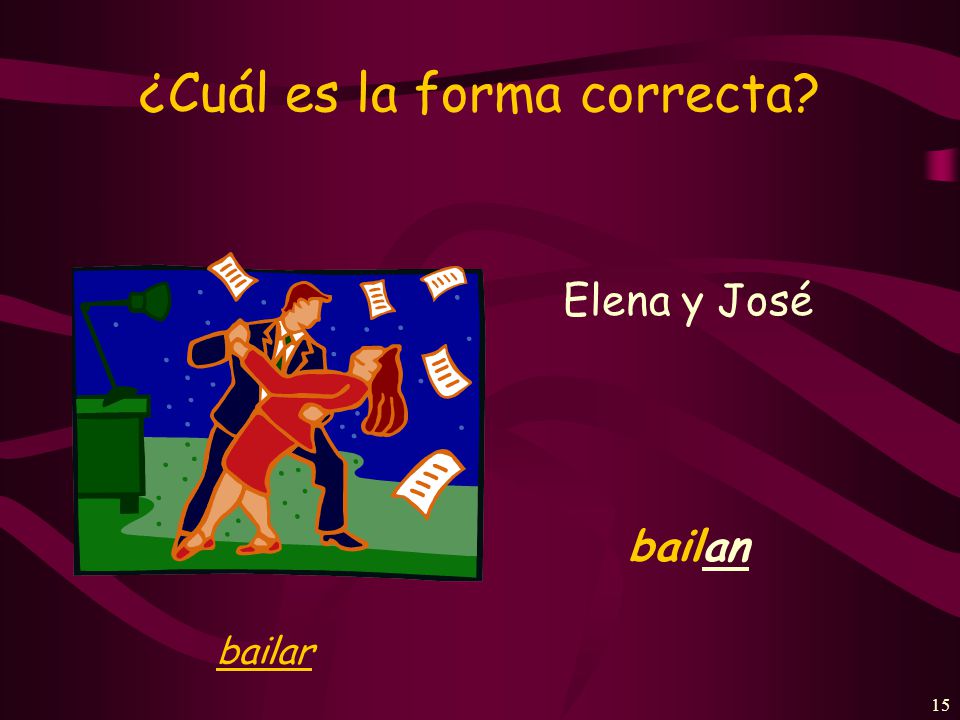 ¿Cuál es la forma correcta?

Elena y José

bailan

bailar

15